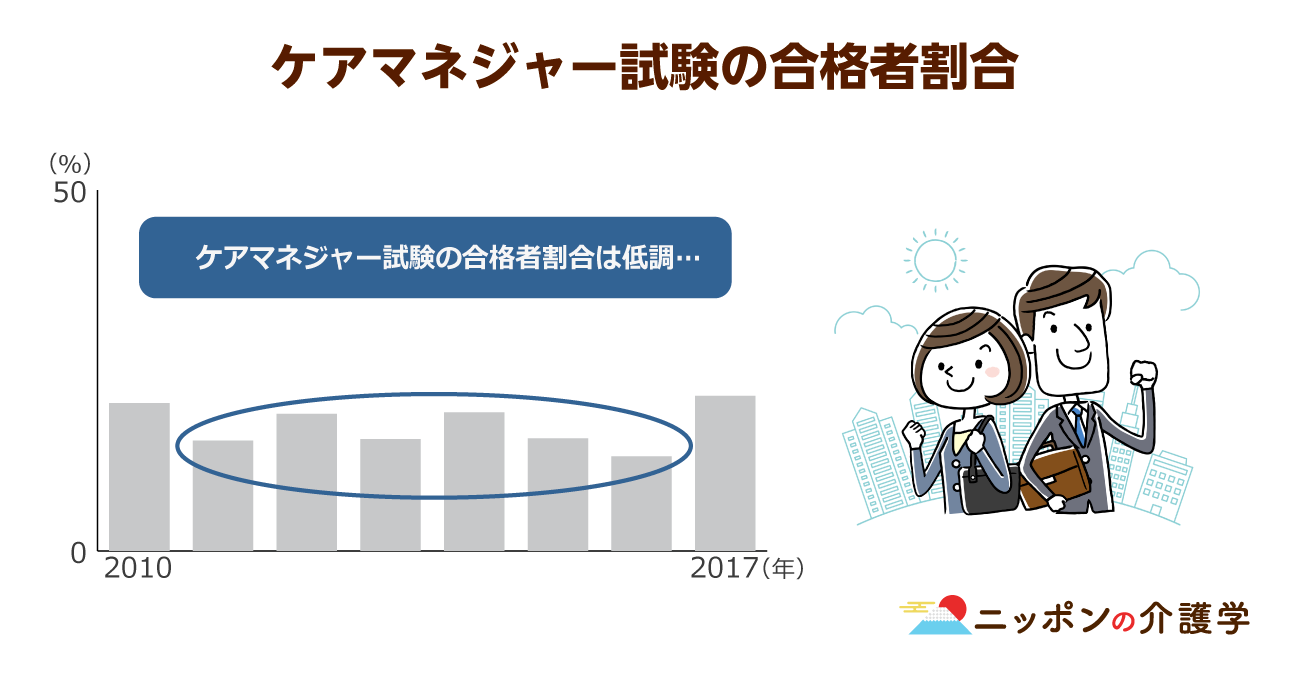 ケアマネジャー試験の合格者割合

(%)
50

ケアマネジャー試験の合格者割合は低調…

0
2010
2017(年)

ニッポンの介護学